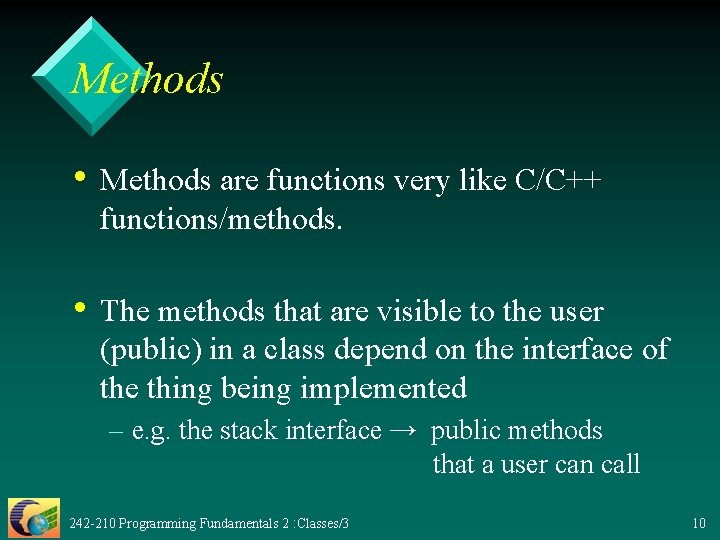 Methods

• Methods are functions very like C/C++ functions/methods.

• The methods that are visible to the user (public) in a class depend on the interface of the thing being implemented

– e.g. the stack interface → public methods that a user can call

242-210 Programming Fundamentals 2 :Classes/3

10